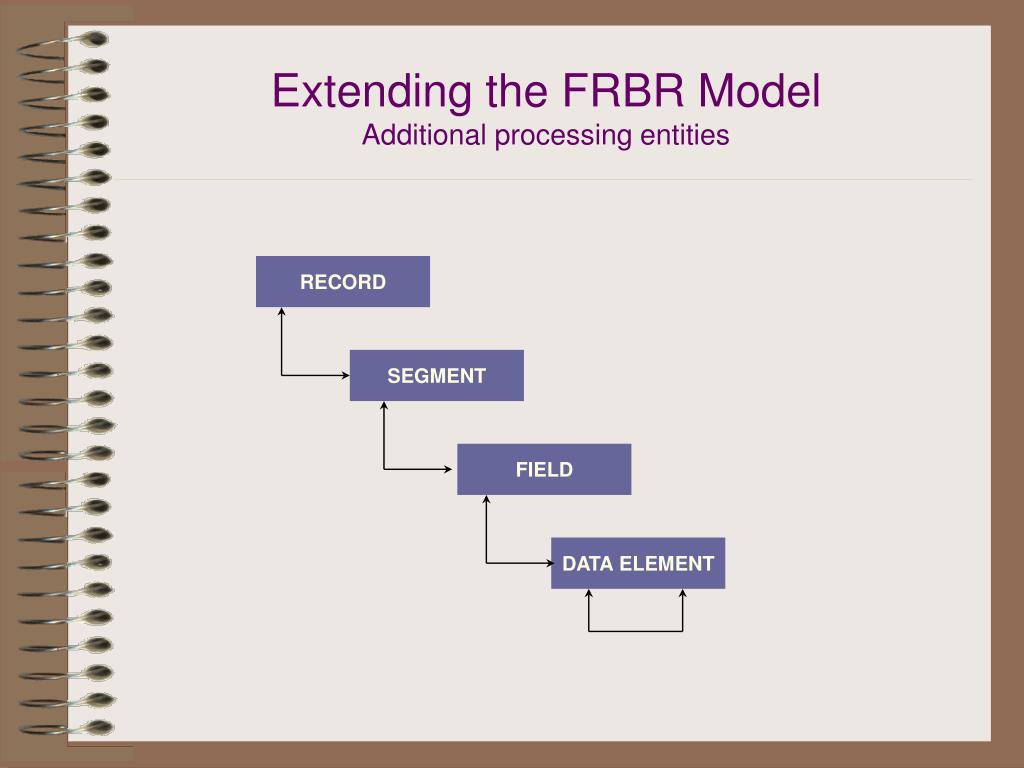 Extending the FRBR Model
Additional processing entities

RECORD

SEGMENT

FIELD

DATA ELEMENT